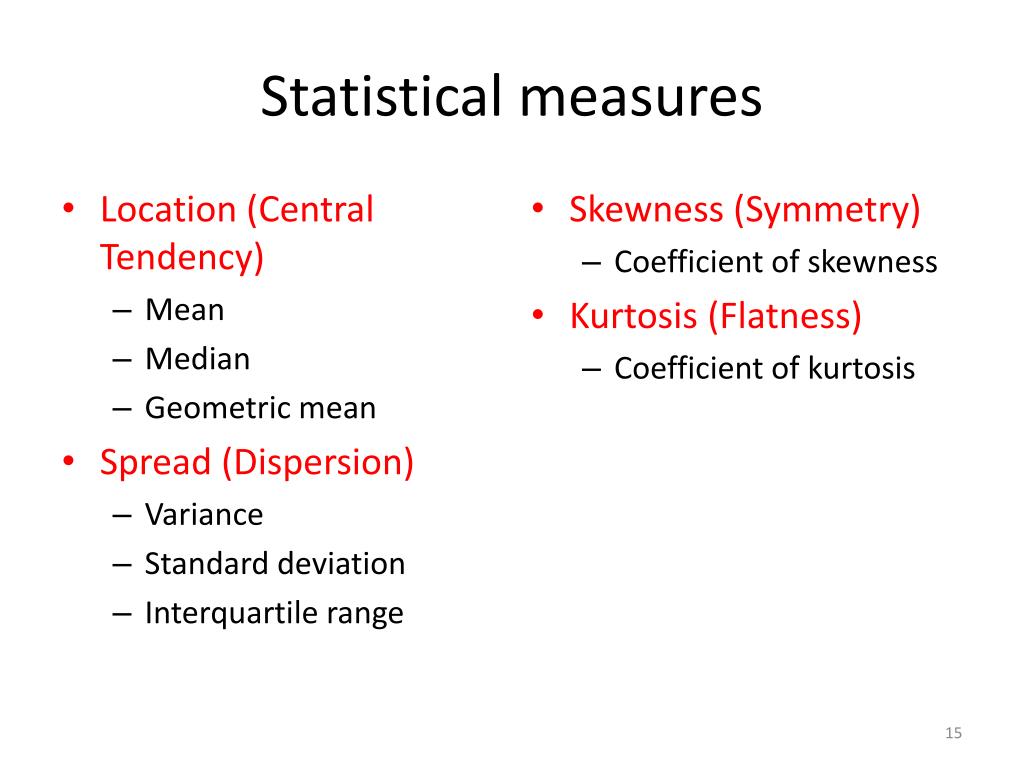 Statistical measures

• Location (Central Tendency)
– Mean
– Median
– Geometric mean
• Spread (Dispersion)
– Variance
– Standard deviation
– Interquartile range

• Skewness (Symmetry)
– Coefficient of skewness
• Kurtosis (Flatness)
– Coefficient of kurtosis

15